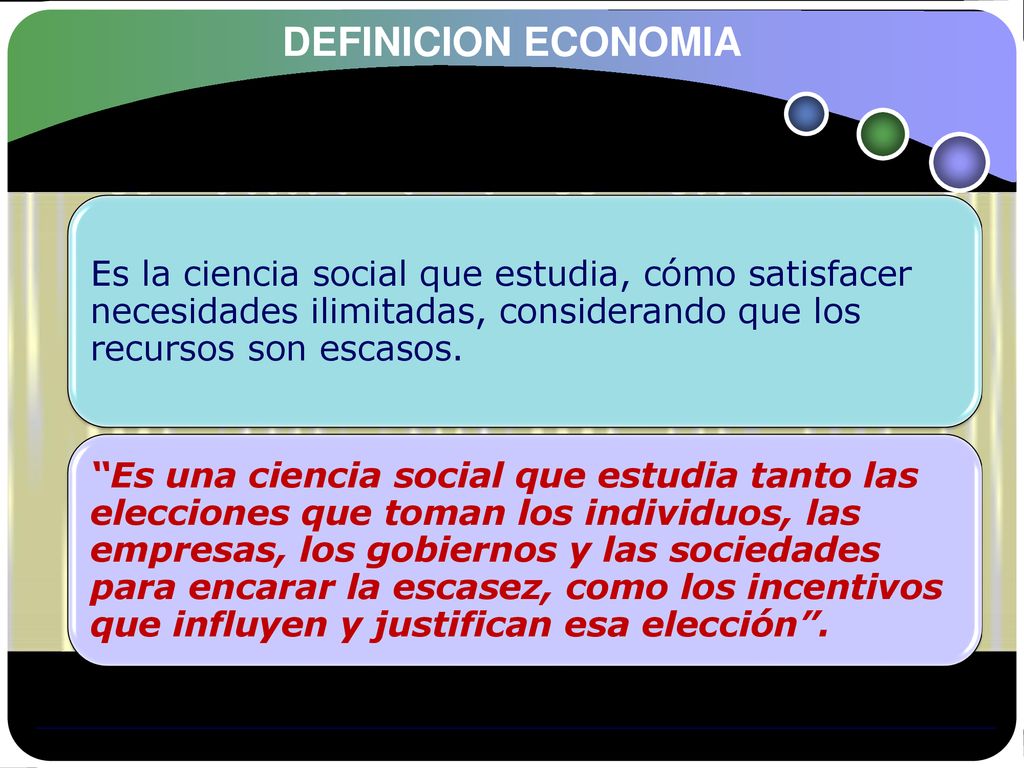 DEFINICION ECONOMIA

Es la ciencia social que estudia, cómo satisfacer necesidades ilimitadas, considerando que los recursos son escasos.

“Es una ciencia social que estudia tanto las elecciones que toman los individuos, las empresas, los gobiernos y las sociedades para encarar la escasez, como los incentivos que influyen y justifican esa elección”.